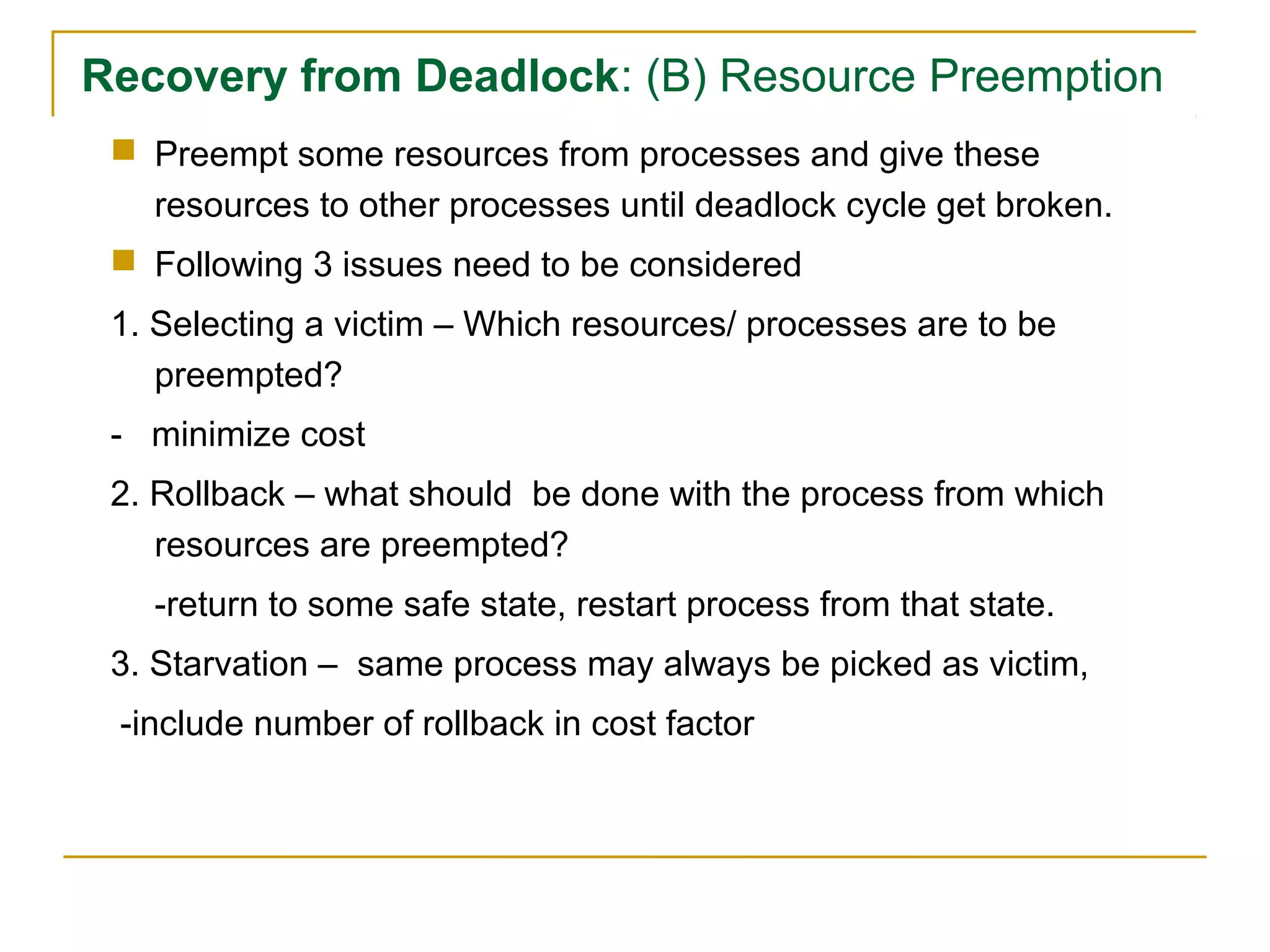 Recovery from Deadlock: (B) Resource Preemption

Preempt some resources from processes and give these resources to other processes until deadlock cycle get broken.

Following 3 issues need to be considered

1. Selecting a victim – Which resources/ processes are to be preempted?

- minimize cost

2. Rollback – what should be done with the process from which resources are preempted?

-return to some safe state, restart process from that state.

3. Starvation – same process may always be picked as victim,

-include number of rollback in cost factor